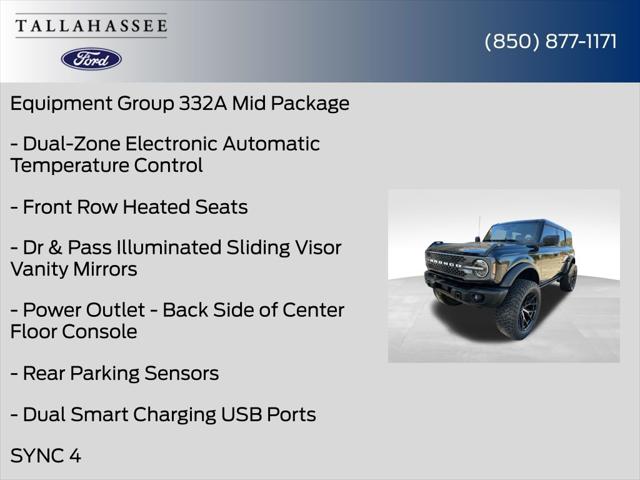 TALLAHASSEE

Ford

(850) 877-1171

Equipment Group 332A Mid Package

- Dual-Zone Electronic Automatic Temperature Control

- Front Row Heated Seats

- Dr & Pass Illuminated Sliding Visor Vanity Mirrors

- Power Outlet - Back Side of Center Floor Console

- Rear Parking Sensors

- Dual Smart Charging USB Ports

SYNC 4

BRONCO